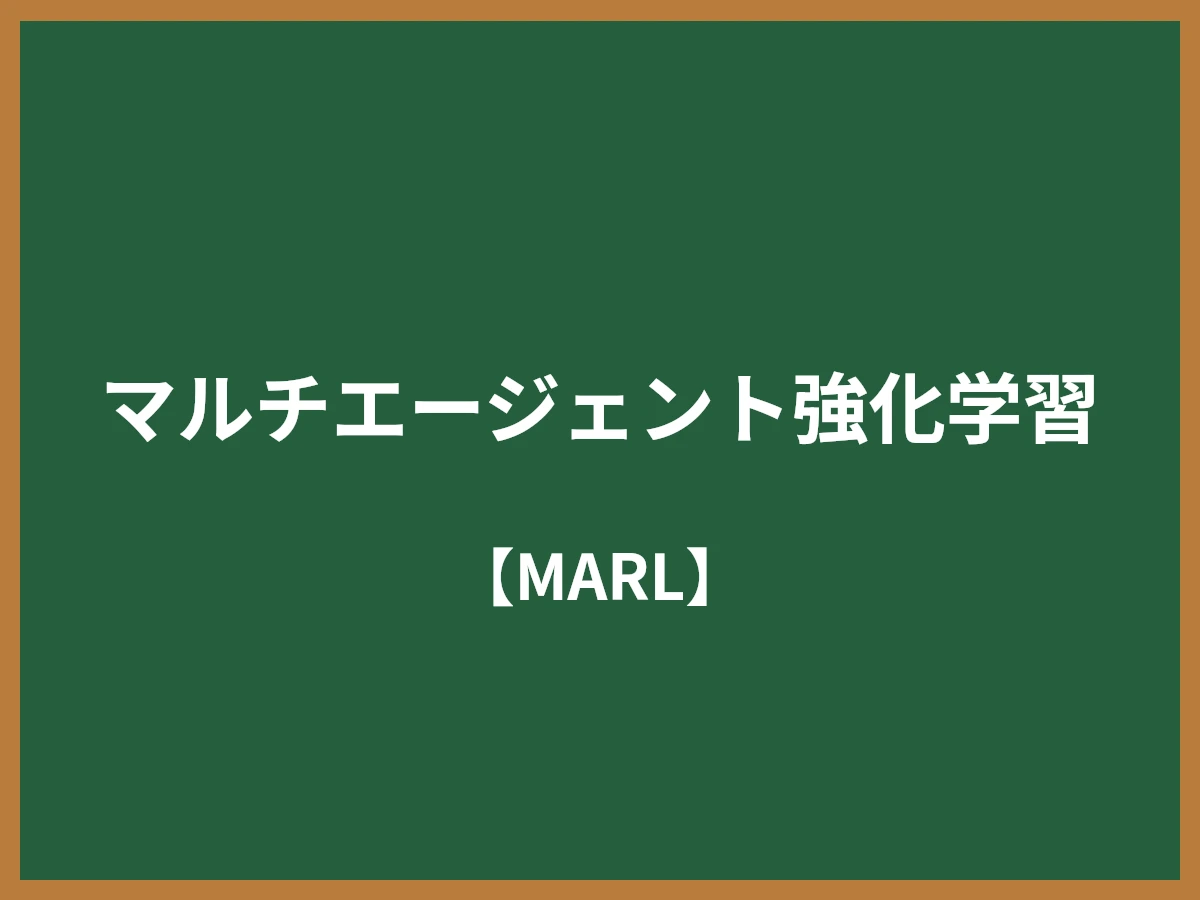 マルチエージェント強化学習

【MARL】